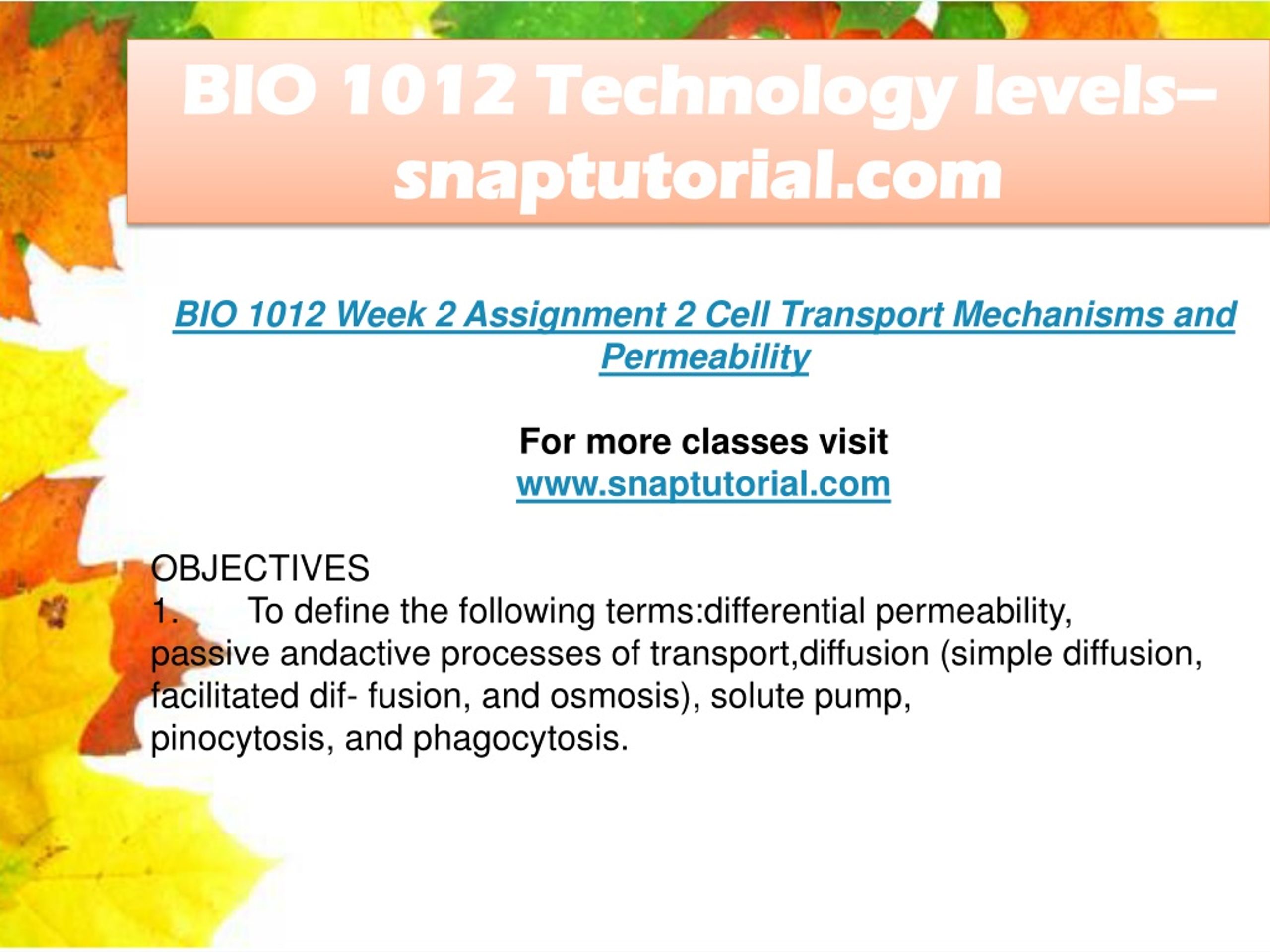 BIO 1012 Technology levels–snaptutorial.com

BIO 1012 Week 2 Assignment 2 Cell Transport Mechanisms and Permeability

For more classes visit
www.snaptutorial.com

OBJECTIVES
1. To define the following terms:differential permeability, passive andactive processes of transport,diffusion (simple diffusion, facilitated dif- fusion, and osmosis), solute pump, pinocytosis, and phagocytosis.